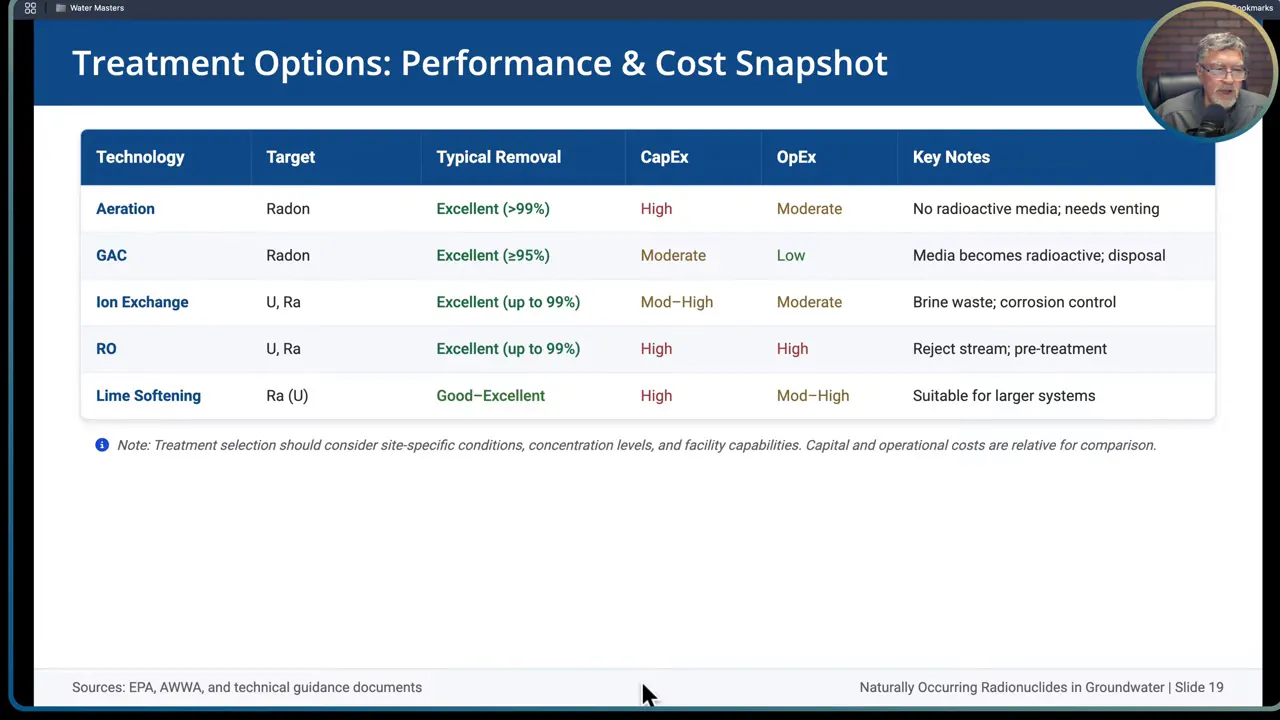 Water Masters

Bookmarks

Treatment Options: Performance & Cost Snapshot

| Technology | Target | Typical Removal | CapEx | OpEx | Key Notes |
|---|---|---|---|---|---|
| Aeration | Radon | Excellent (>99%) | High | Moderate | No radioactive media; needs venting |
| GAC | Radon | Excellent (≥95%) | Moderate | Low | Media becomes radioactive; disposal |
| Ion Exchange | U, Ra | Excellent (up to 99%) | Mod–High | Moderate | Brine waste; corrosion control |
| RO | U, Ra | Excellent (up to 99%) | High | High | Reject stream; pre-treatment |
| Lime Softening | Ra (U) | Good–Excellent | High | Mod–High | Suitable for larger systems |

Note: Treatment selection should consider site-specific conditions, concentration levels, and facility capabilities. Capital and operational costs are relative for comparison.

Sources: EPA, AWWA, and technical guidance documents

Naturally Occurring Radionuclides in Groundwater | Slide 19